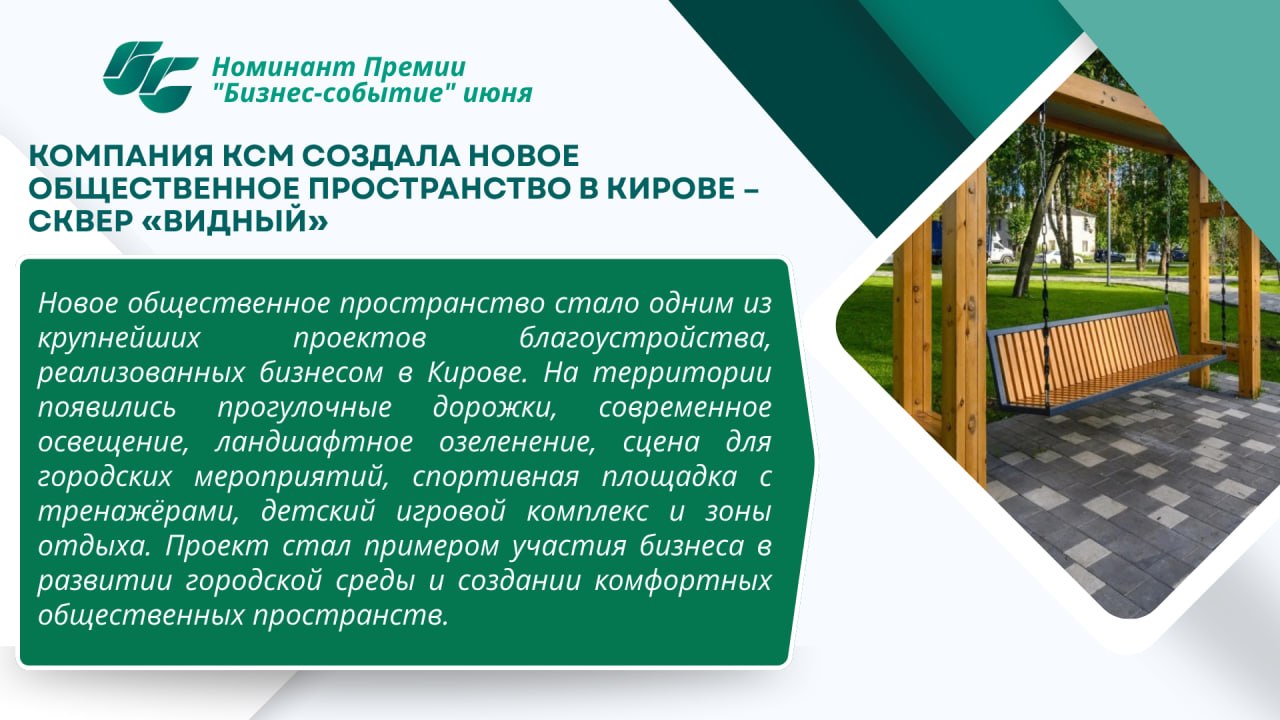 Номинант Премии
"Бизнес-событие" июня

КОМПАНИЯ КСМ СОЗДАЛА НОВОЕ ОБЩЕСТВЕННОЕ ПРОСТРАНСТВО В КИРОВЕ – СКВЕР «ВИДНЫЙ»

Новое общественное пространство стало одним из крупнейших проектов благоустройства, реализованных бизнесом в Кирове. На территории появились прогулочные дорожки, современное освещение, ландшафтное озеленение, сцена для городских мероприятий, спортивная площадка с тренажёрами, детский игровой комплекс и зоны отдыха. Проект стал примером участия бизнеса в развитии городской среды и создании комфортных общественных пространств.